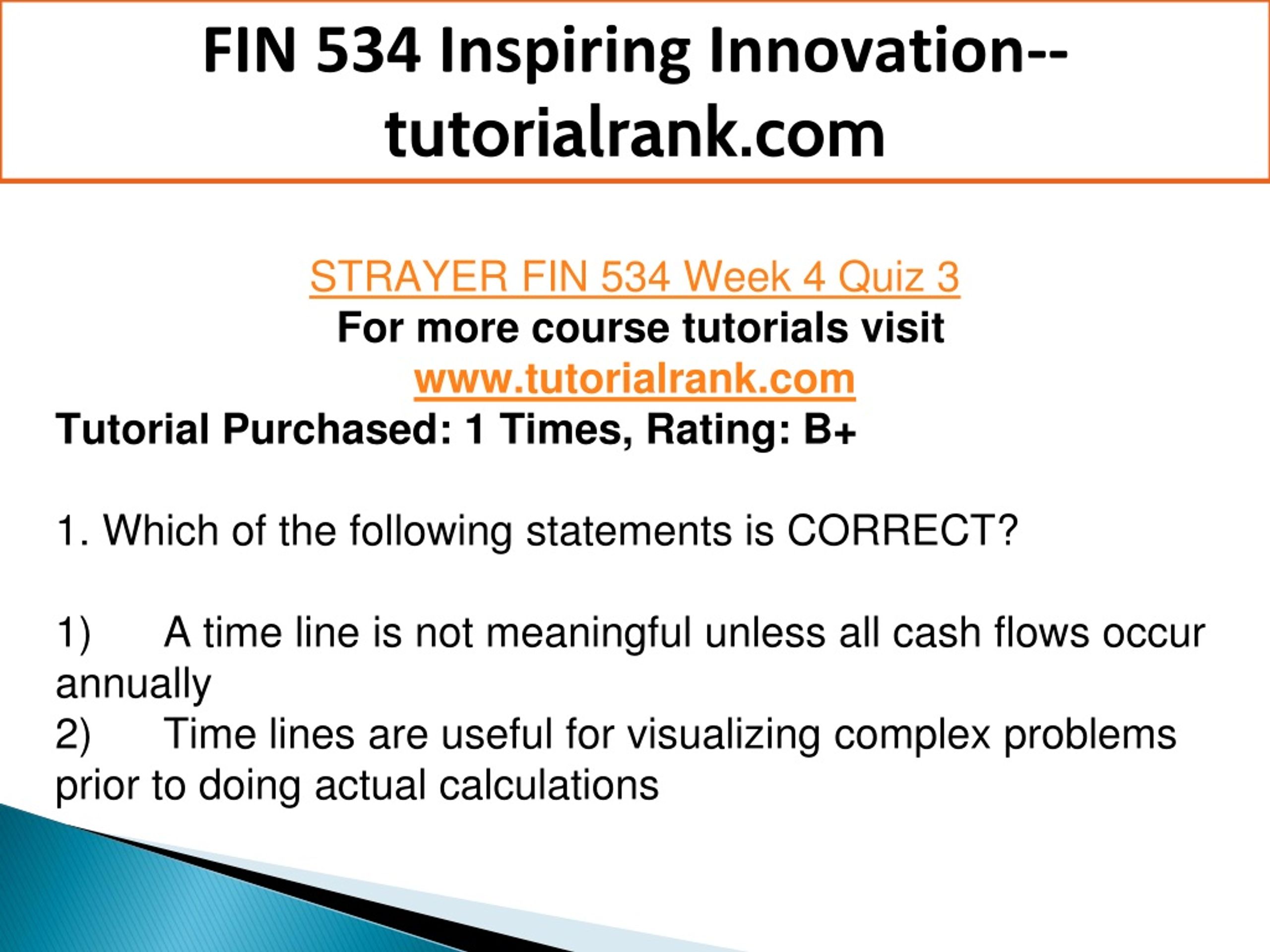 FIN 534 Inspiring Innovation--tutorialrank.com

STRAYER FIN 534 Week 4 Quiz 3
For more course tutorials visit
www.tutorialrank.com
Tutorial Purchased: 1 Times, Rating: B+

1. Which of the following statements is CORRECT?

1) A time line is not meaningful unless all cash flows occur annually
2) Time lines are useful for visualizing complex problems prior to doing actual calculations